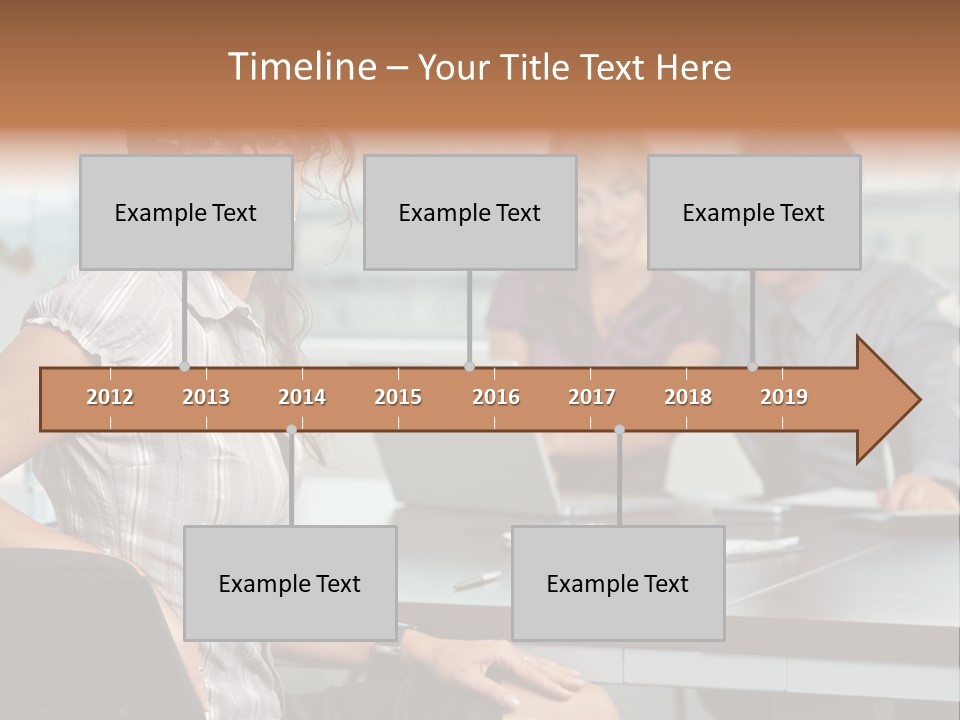 Timeline – Your Title Text Here

Example Text

Example Text

Example Text

2012 2013 2014 2015 2016 2017 2018 2019

Example Text

Example Text